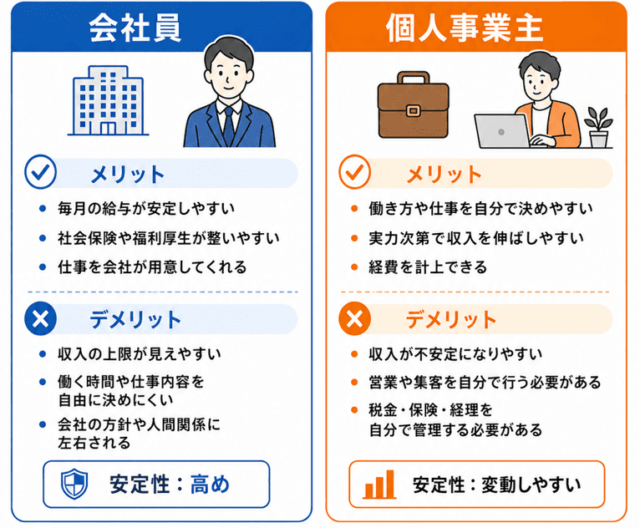 会社員

メリット

- 毎月の給与が安定しやすい
- 社会保険や福利厚生が整いやすい
- 仕事を会社が用意してくれる

デメリット

- 収入の上限が見えやすい
- 働く時間や仕事内容を自由に決めにくい
- 会社の方針や人間関係に左右される

安定性：高め

個人事業主

メリット

- 働き方や仕事を自分で決めやすい
- 実力次第で収入を伸ばしやすい
- 経費を計上できる

デメリット

- 収入が不安定になりやすい
- 営業や集客を自分で行う必要がある
- 税金・保険・経理を自分で管理する必要がある

安定性：変動しやすい